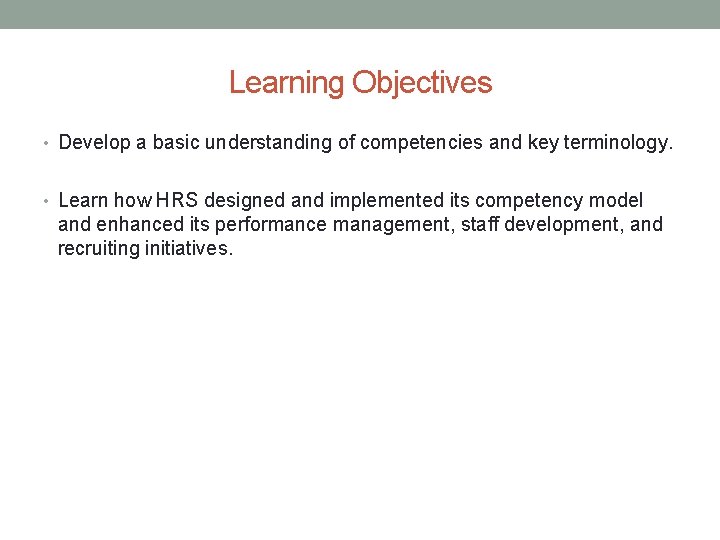 Learning Objectives

• Develop a basic understanding of competencies and key terminology.

• Learn how HRS designed and implemented its competency model and enhanced its performance management, staff development, and recruiting initiatives.